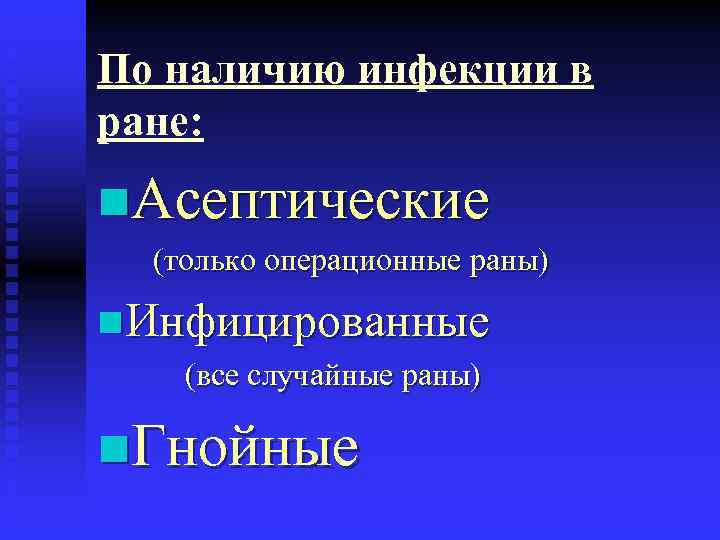 По наличию инфекции в ране:

Асептические
(только операционные раны)

Инфицированные
(все случайные раны)

Гнойные